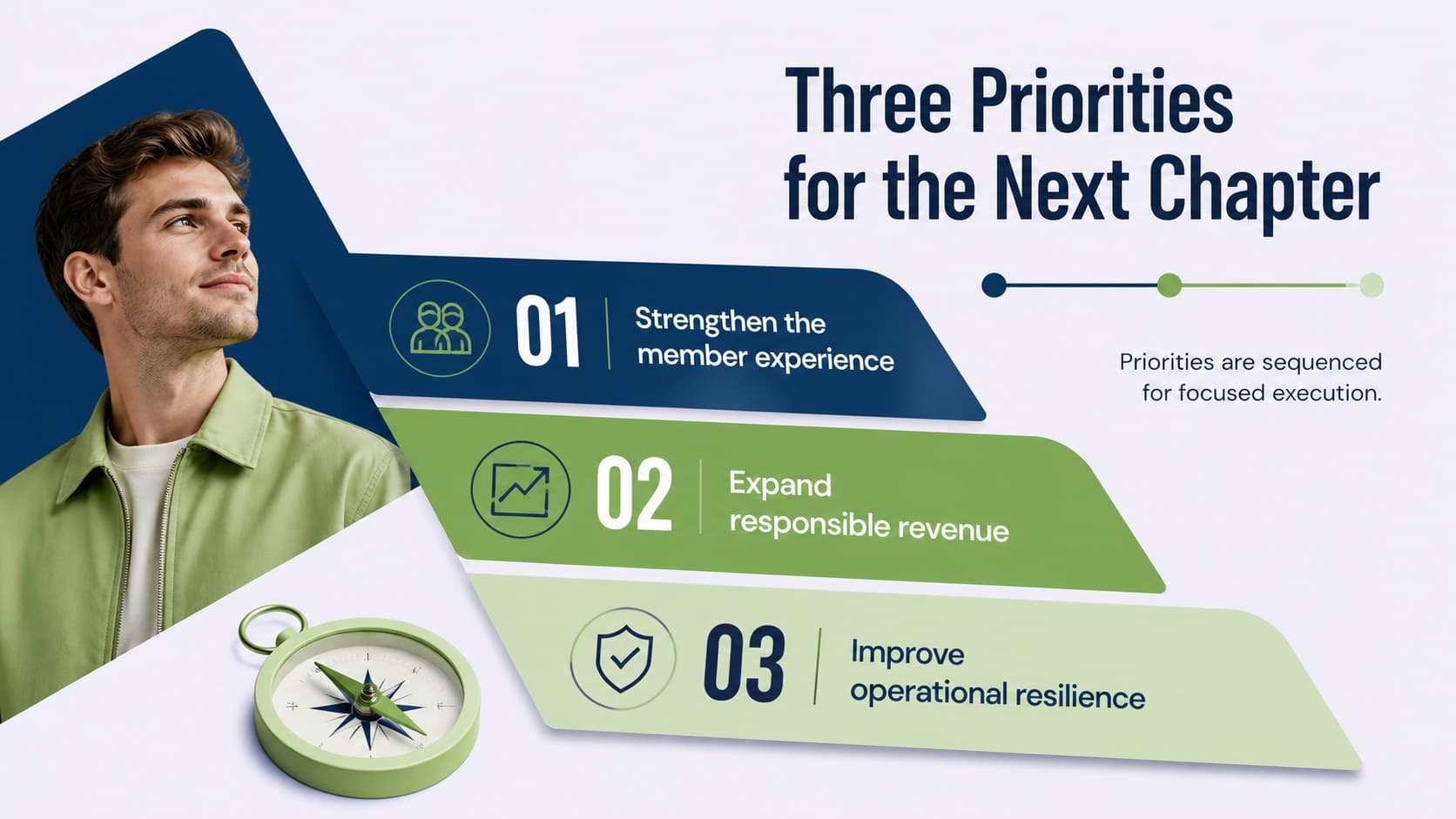 Three Priorities for the Next Chapter

Priorities are sequenced for focused execution.

01 Strengthen the member experience

02 Expand responsible revenue

03 Improve operational resilience